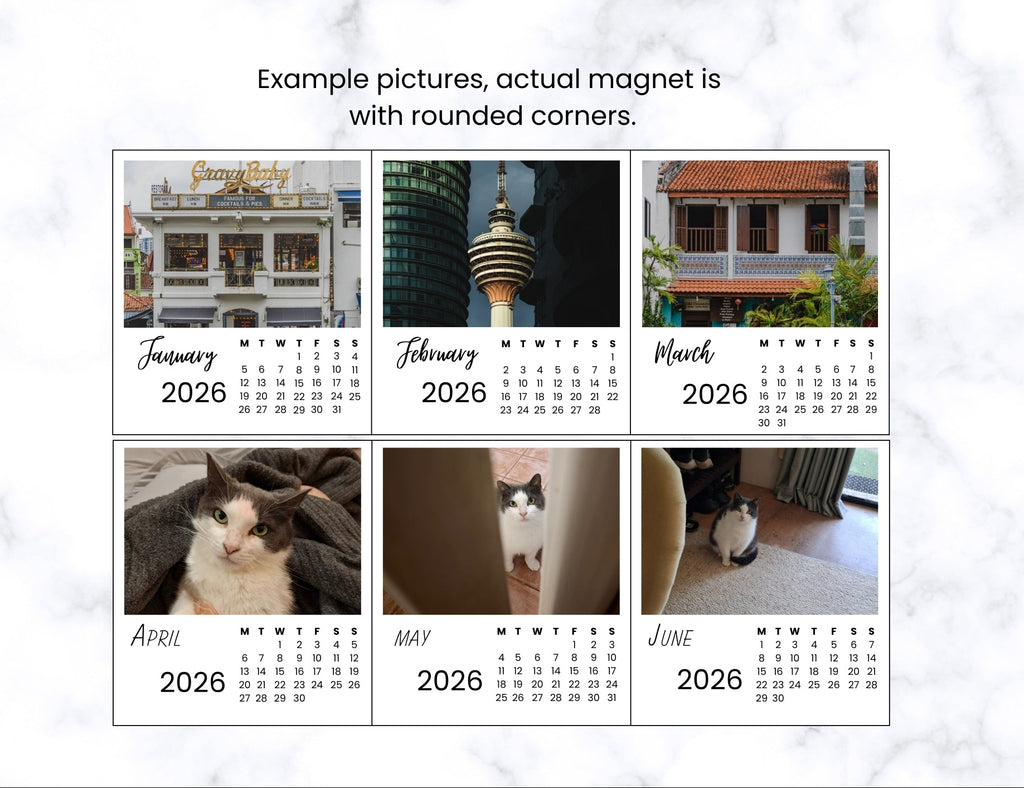 Example pictures, actual magnet is with rounded corners.

Gravy Baby
BREAKFAST LUNCH FAMOUS FOR COCKTAILS & PIES DINNER COCKTAILS

January
2026

| M | T | W | T | F | S | S |
|---|---|---|---|---|---|---|
| | | | 1 | 2 | 3 | 4 |
| 5 | 6 | 7 | 8 | 9 | 10 | 11 |
| 12 | 13 | 14 | 15 | 16 | 17 | 18 |
| 19 | 20 | 21 | 22 | 23 | 24 | 25 |
| 26 | 27 | 28 | 29 | 30 | 31 | |

February
2026

| M | T | W | T | F | S | S |
|---|---|---|---|---|---|---|
| | | | | | | 1 |
| 2 | 3 | 4 | 5 | 6 | 7 | 8 |
| 9 | 10 | 11 | 12 | 13 | 14 | 15 |
| 16 | 17 | 18 | 19 | 20 | 21 | 22 |
| 23 | 24 | 25 | 26 | 27 | 28 | |

March
2026

| M | T | W | T | F | S | S |
|---|---|---|---|---|---|---|
| | | | | | | 1 |
| 2 | 3 | 4 | 5 | 6 | 7 | 8 |
| 9 | 10 | 11 | 12 | 13 | 14 | 15 |
| 16 | 17 | 18 | 19 | 20 | 21 | 22 |
| 23 | 24 | 25 | 26 | 27 | 28 | 29 |
| 30 | 31 | | | | | |

April
2026

| M | T | W | T | F | S | S |
|---|---|---|---|---|---|---|
| | | 1 | 2 | 3 | 4 | 5 |
| 6 | 7 | 8 | 9 | 10 | 11 | 12 |
| 13 | 14 | 15 | 16 | 17 | 18 | 19 |
| 20 | 21 | 22 | 23 | 24 | 25 | 26 |
| 27 | 28 | 29 | 30 | | | |

May
2026

| M | T | W | T | F | S | S |
|---|---|---|---|---|---|---|
| | | | | 1 | 2 | 3 |
| 4 | 5 | 6 | 7 | 8 | 9 | 10 |
| 11 | 12 | 13 | 14 | 15 | 16 | 17 |
| 18 | 19 | 20 | 21 | 22 | 23 | 24 |
| 25 | 26 | 27 | 28 | 29 | 30 | 31 |

June
2026

| M | T | W | T | F | S | S |
|---|---|---|---|---|---|---|
| 1 | 2 | 3 | 4 | 5 | 6 | 7 |
| 8 | 9 | 10 | 11 | 12 | 13 | 14 |
| 15 | 16 | 17 | 18 | 19 | 20 | 21 |
| 22 | 23 | 24 | 25 | 26 | 27 | 28 |
| 29 | 30 | | | | | |